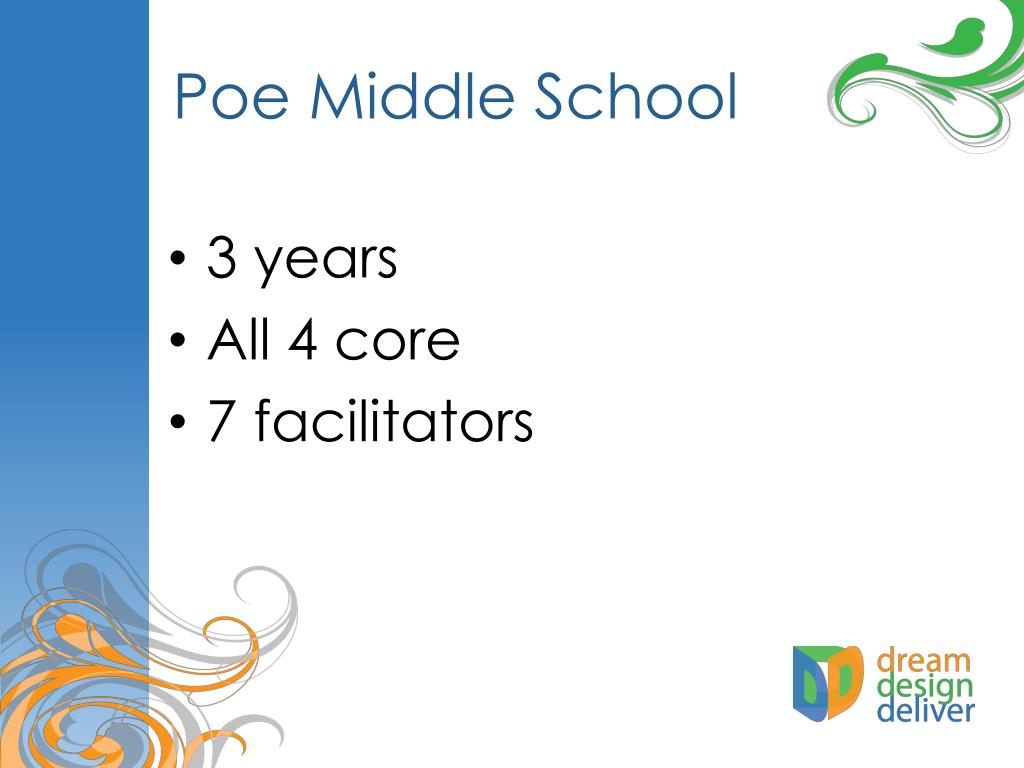 Poe Middle School

• 3 years
• All 4 core
• 7 facilitators

dream
design
deliver